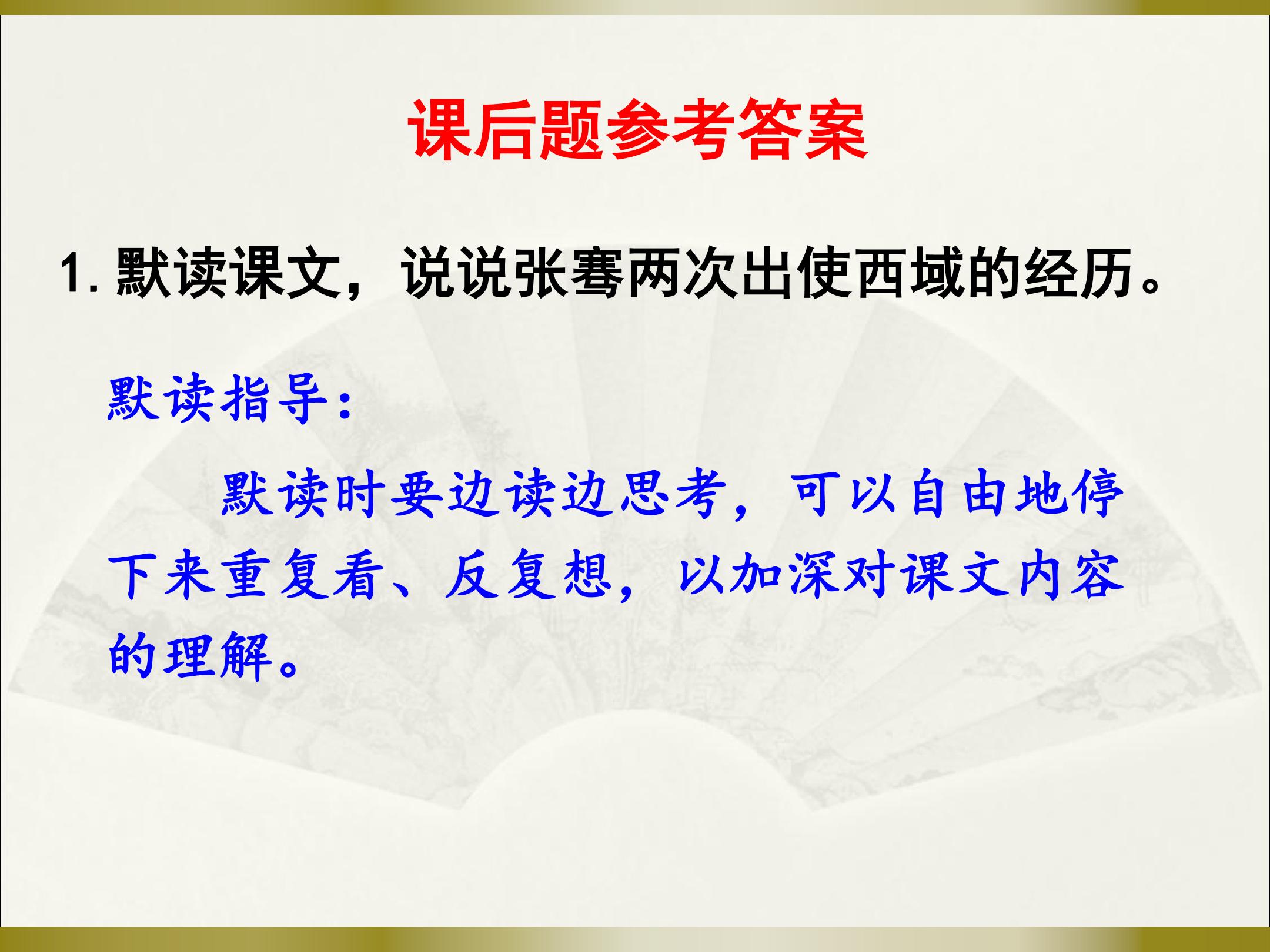 课后题参考答案

1. 默读课文，说说张骞两次出使西域的经历。

默读指导：

默读时要边读边思考，可以自由地停下来重复看、反复想，以加深对课文内容的理解。